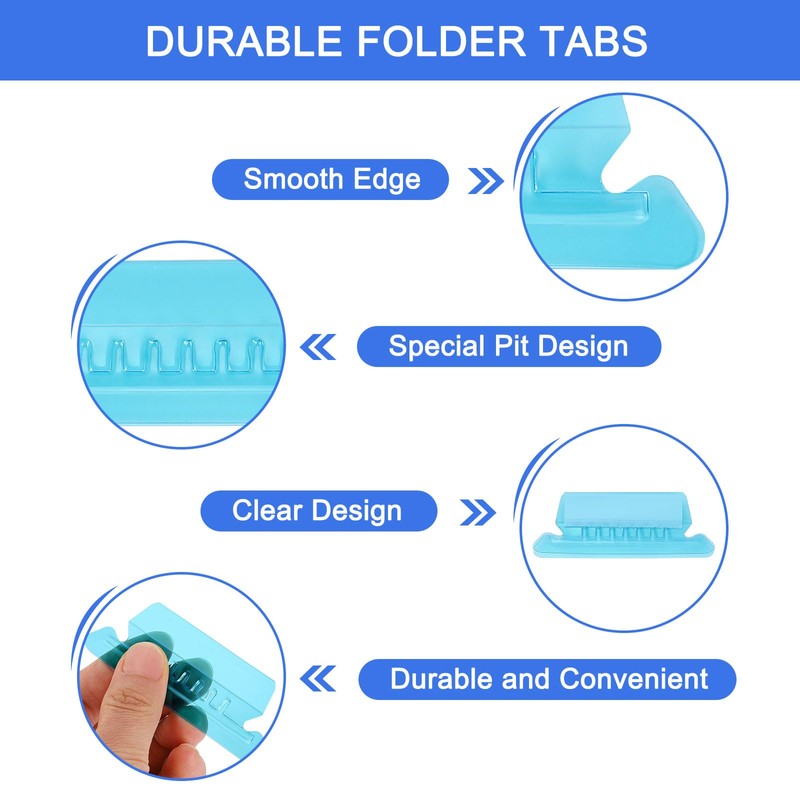 DURABLE FOLDER TABS

Smooth Edge

Special Pit Design

Clear Design

Durable and Convenient